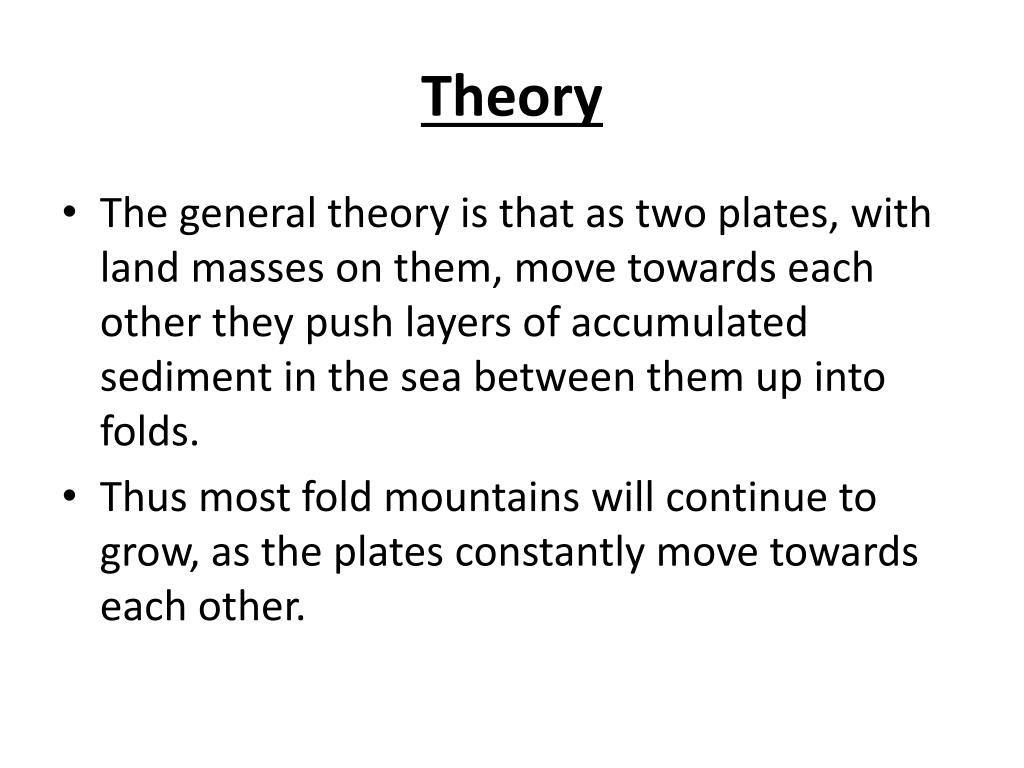 Theory

• The general theory is that as two plates, with land masses on them, move towards each other they push layers of accumulated sediment in the sea between them up into folds.

• Thus most fold mountains will continue to grow, as the plates constantly move towards each other.